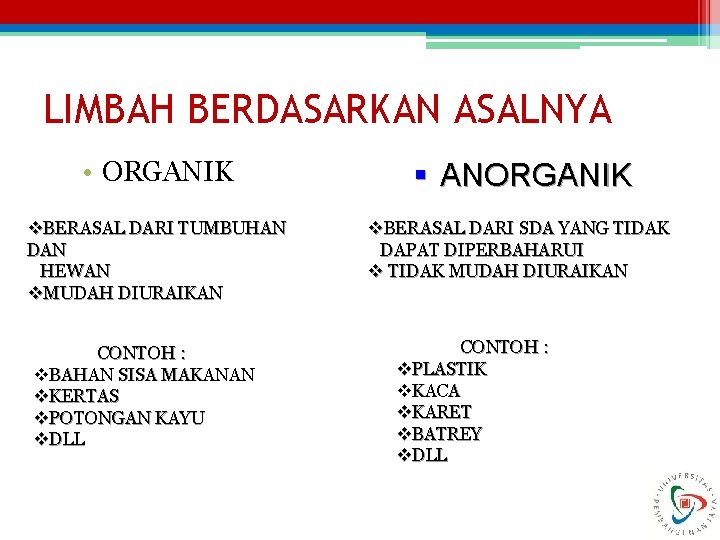 LIMBAH BERDASARKAN ASALNYA

• ORGANIK

❖BERASAL DARI TUMBUHAN DAN HEWAN
❖MUDAH DIURAIKAN

CONTOH :
❖BAHAN SISA MAKANAN
❖KERTAS
❖POTONGAN KAYU
❖DLL

▪ ANORGANIK

❖BERASAL DARI SDA YANG TIDAK DAPAT DIPERBAHARUI
❖ TIDAK MUDAH DIURAIKAN

CONTOH :
❖PLASTIK
❖KACA
❖KARET
❖BATREY
❖DLL

UNIVERSITAS PEMBANGUNAN JAYA